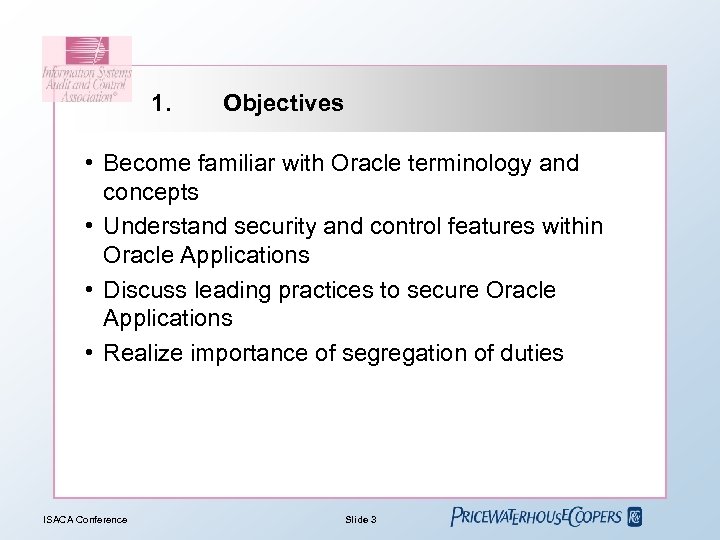 Information Systems Audit and Control Association®

1. Objectives

• Become familiar with Oracle terminology and concepts
• Understand security and control features within Oracle Applications
• Discuss leading practices to secure Oracle Applications
• Realize importance of segregation of duties

ISACA Conference

Slide 3

PRICEWATERHOUSECOOPERS